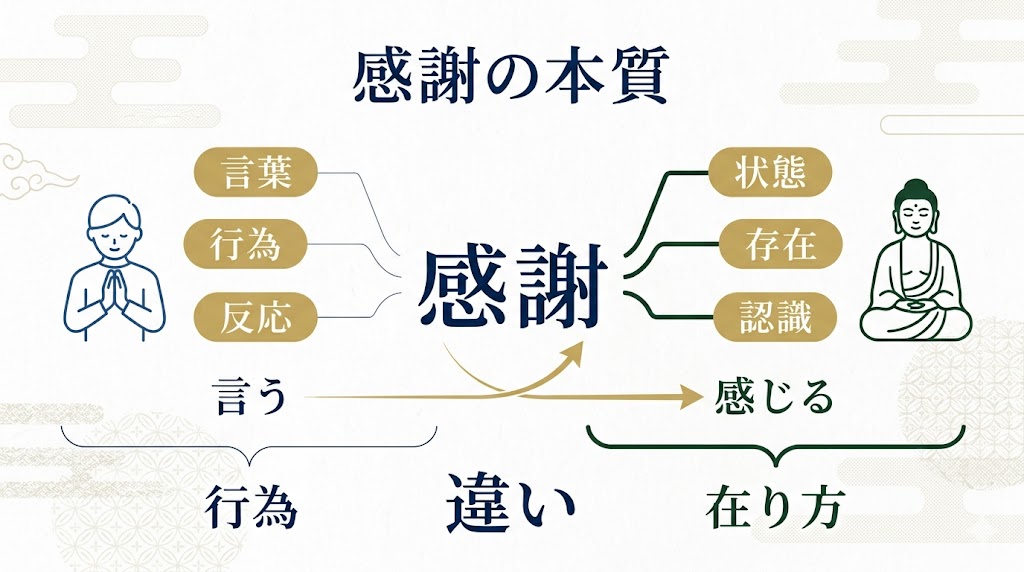 感謝の本質

言葉
行為
反応

感謝

状態
存在
認識

言う

感じる

行為

違い

在り方